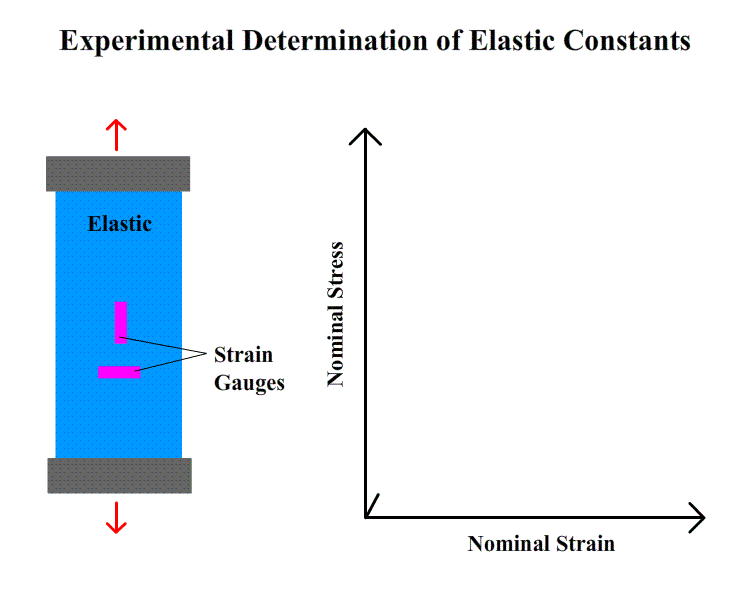 Experimental Determination of Elastic Constants

Elastic

Strain Gauges

Nominal Stress

Nominal Strain